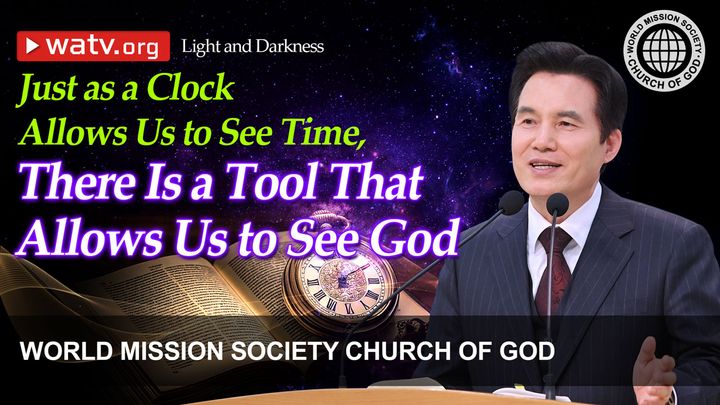 watv.org Light and Darkness

WORLD MISSION SOCIETY CHURCH OF GOD

Just as a Clock Allows Us to See Time,
There Is a Tool That Allows Us to See God

WORLD MISSION SOCIETY CHURCH OF GOD